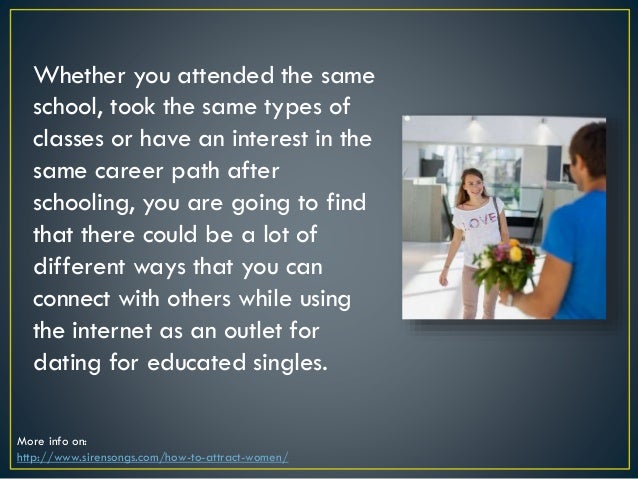 Whether you attended the same school, took the same types of classes or have an interest in the same career path after schooling, you are going to find that there could be a lot of different ways that you can connect with others while using the internet as an outlet for dating for educated singles.

LOVE

More info on:
http://www.sirensongs.com/how-to-attract-women/